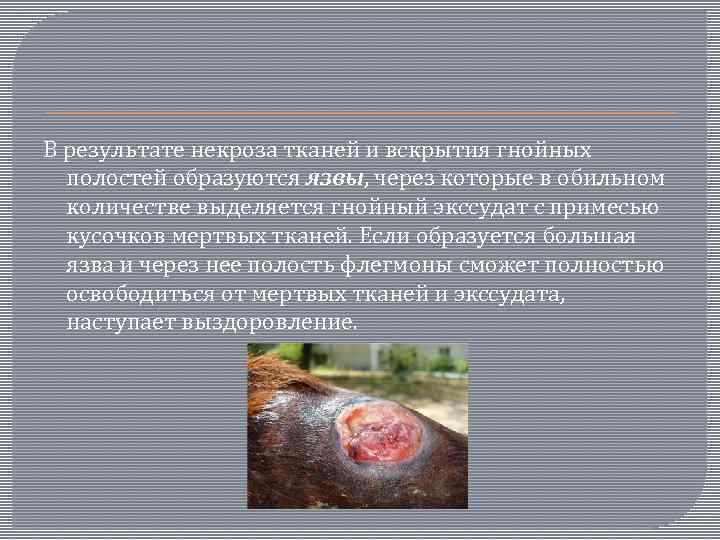 В результате некроза тканей и вскрытия гнойных полостей образуются язвы, через которые в обильном количестве выделяется гнойный экссудат с примесью кусочков мертвых тканей. Если образуется большая язва и через нее полость флегмоны сможет полностью освободиться от мертвых тканей и экссудата, наступает выздоровление.